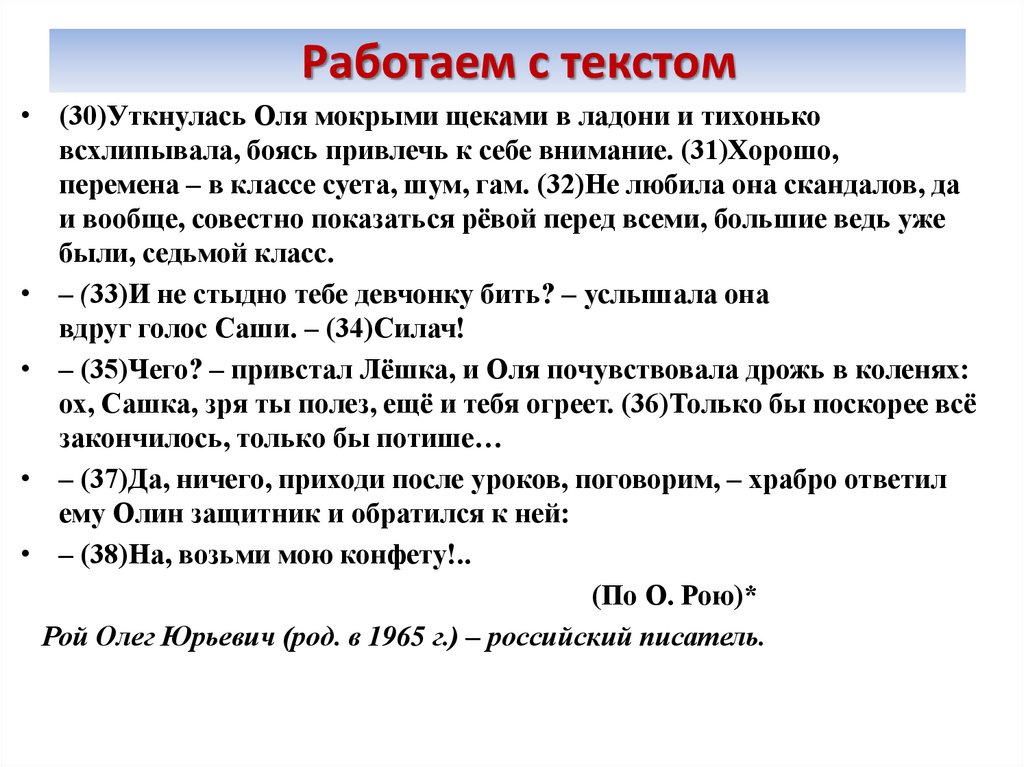 Работаем с текстом

• (30)Уткнулась Оля мокрыми щеками в ладони и тихонько всхлипывала, боясь привлечь к себе внимание. (31)Хорошо, перемена – в классе суета, шум, гам. (32)Не любила она скандалов, да и вообще, совестно показаться рёвой перед всеми, большие ведь уже были, седьмой класс.

• – (33)И не стыдно тебе девчонку бить? – услышала она вдруг голос Саши. – (34)Силач!

• – (35)Чего? – привстал Лёшка, и Оля почувствовала дрожь в коленях: ох, Сашка, зря ты полез, ещё и тебя огреет. (36)Только бы поскорее всё закончилось, только бы потише…

• – (37)Да, ничего, приходи после уроков, поговорим, – храбро ответил ему Олин защитник и обратился к ней:

• – (38)На, возьми мою конфету!..

(По О. Рою)*

Рой Олег Юрьевич (род. в 1965 г.) – российский писатель.